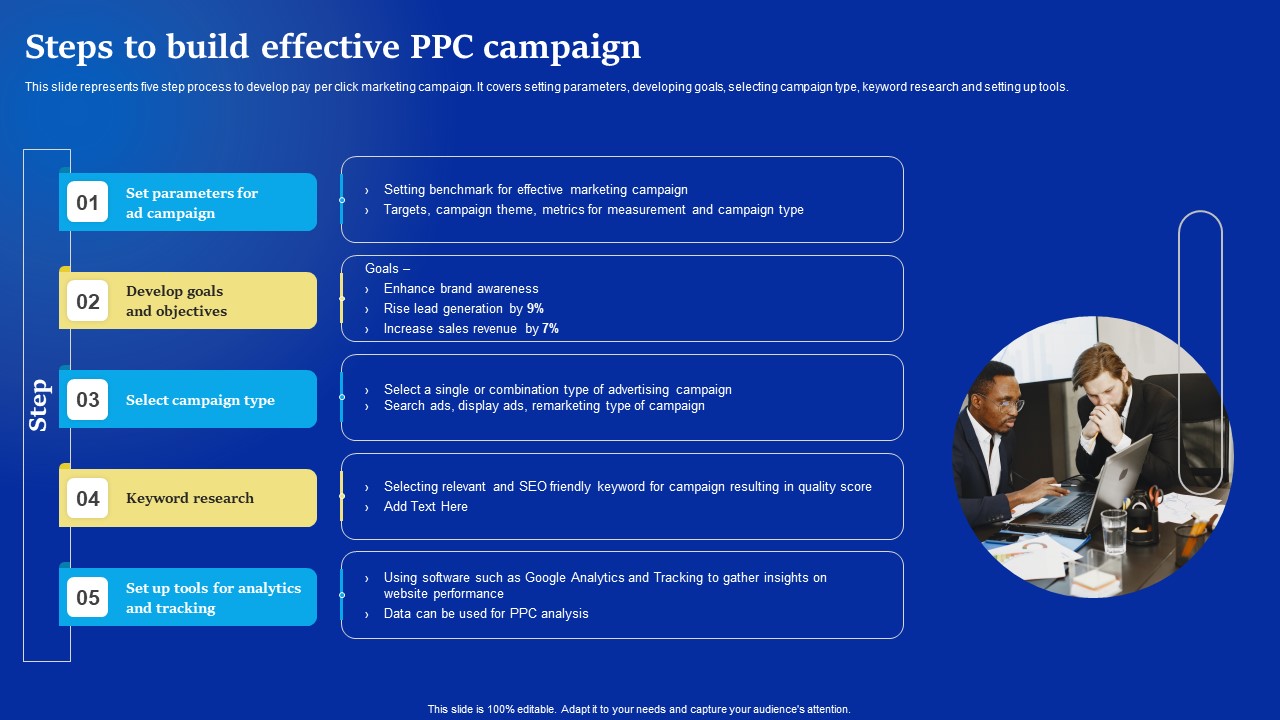 Steps to build effective PPC campaign

This slide represents five step process to develop pay per click marketing campaign. It covers setting parameters, developing goals, selecting campaign type, keyword research and setting up tools.

Step

01 Set parameters for ad campaign

› Setting benchmark for effective marketing campaign
› Targets, campaign theme, metrics for measurement and campaign type

02 Develop goals and objectives

Goals –
› Enhance brand awareness
› Rise lead generation by 9%
› Increase sales revenue by 7%

03 Select campaign type

› Select a single or combination type of advertising campaign
› Search ads, display ads, remarketing type of campaign

04 Keyword research

› Selecting relevant and SEO friendly keyword for campaign resulting in quality score
› Add Text Here

05 Set up tools for analytics and tracking

› Using software such as Google Analytics and Tracking to gather insights on website performance
› Data can be used for PPC analysis

This slide is 100% editable. Adapt it to your needs and capture your audience's attention.